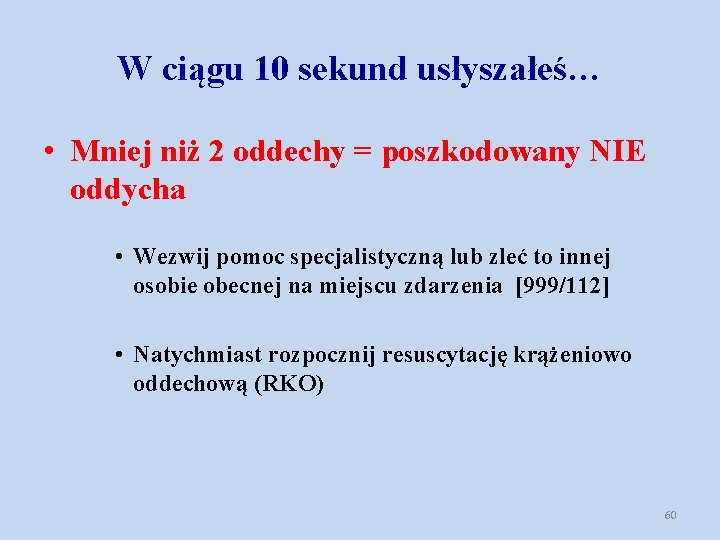 W ciągu 10 sekund usłyszałeś…

• Mniej niż 2 oddechy = poszkodowany NIE oddycha

• Wezwij pomoc specjalistyczną lub zleć to innej osobie obecnej na miejscu zdarzenia [999/112]

• Natychmiast rozpocznij resuscytację krążeniowo oddechową (RKO)

60